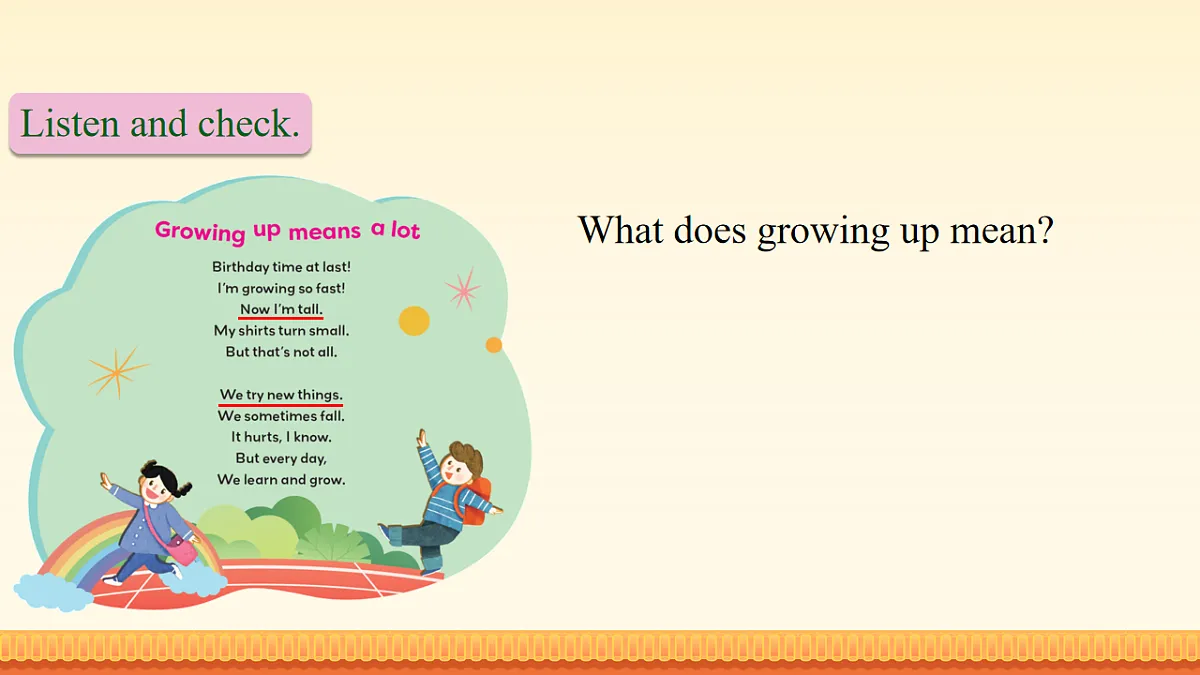 Listen and check.

Growing up means a lot

Birthday time at last!
I'm growing so fast!
Now I'm tall.
My shirts turn small.
But that's not all.

We try new things.
We sometimes fall.
It hurts, I know.
But every day,
We learn and grow.

What does growing up mean?